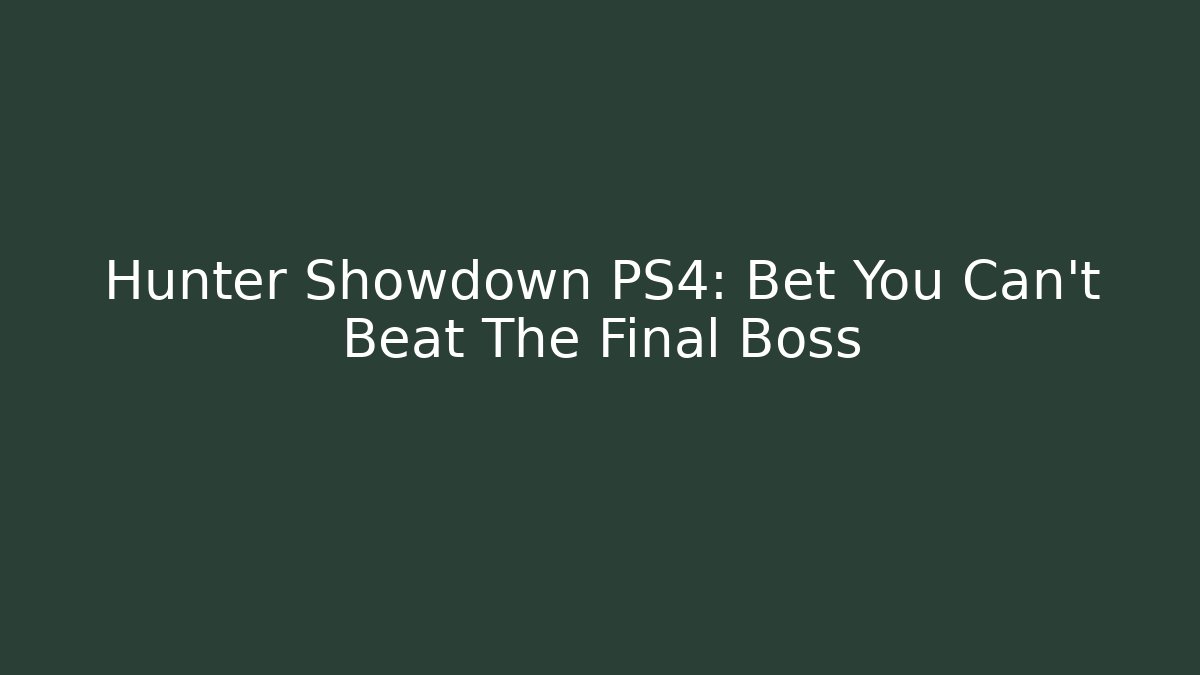 Hunter Showdown PS4: Bet You Can't Beat The Final Boss